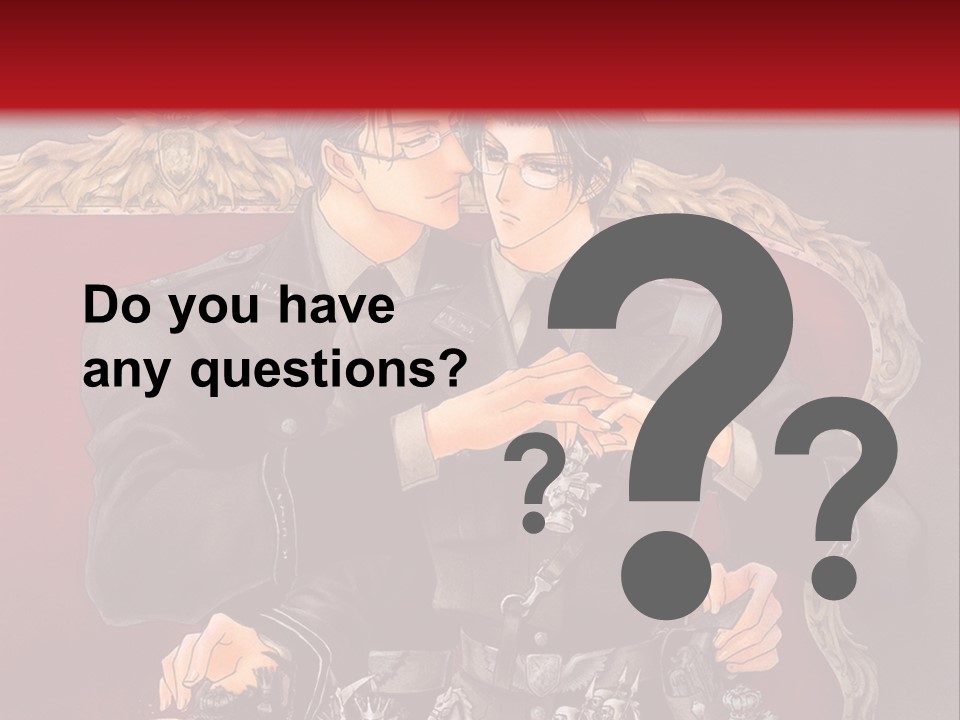 Do you have any questions?

?
?
?